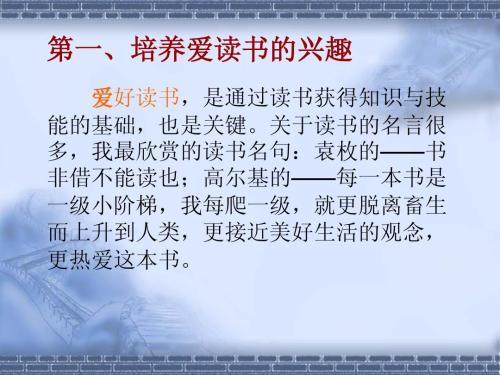 第一、培养爱读书的兴趣

爱好读书，是通过读书获得知识与技能的基础，也是关键。关于读书的名言很多，我最欣赏的读书名句：袁枚的——书非借不能读也；高尔基的——每一本书是一级小阶梯，我每爬一级，就更脱离畜生而上升到人类，更接近美好生活的观念，更热爱这本书。